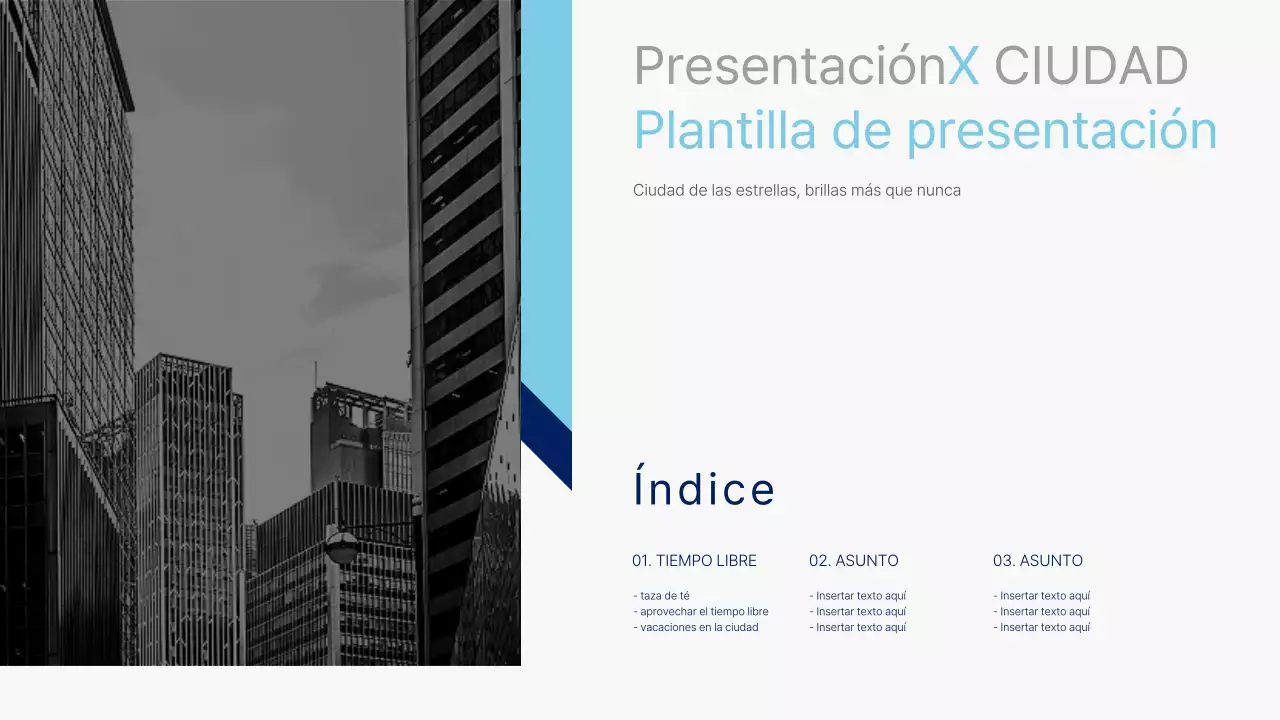 PresentaciónX CIUDAD
Plantilla de presentación

Ciudad de las estrellas, brillas más que nunca

Índice

01. TIEMPO LIBRE

- taza de té
- aprovechar el tiempo libre
- vacaciones en la ciudad

02. ASUNTO

- Insertar texto aquí
- Insertar texto aquí
- Insertar texto aquí

03. ASUNTO

- Insertar texto aquí
- Insertar texto aquí
- Insertar texto aquí